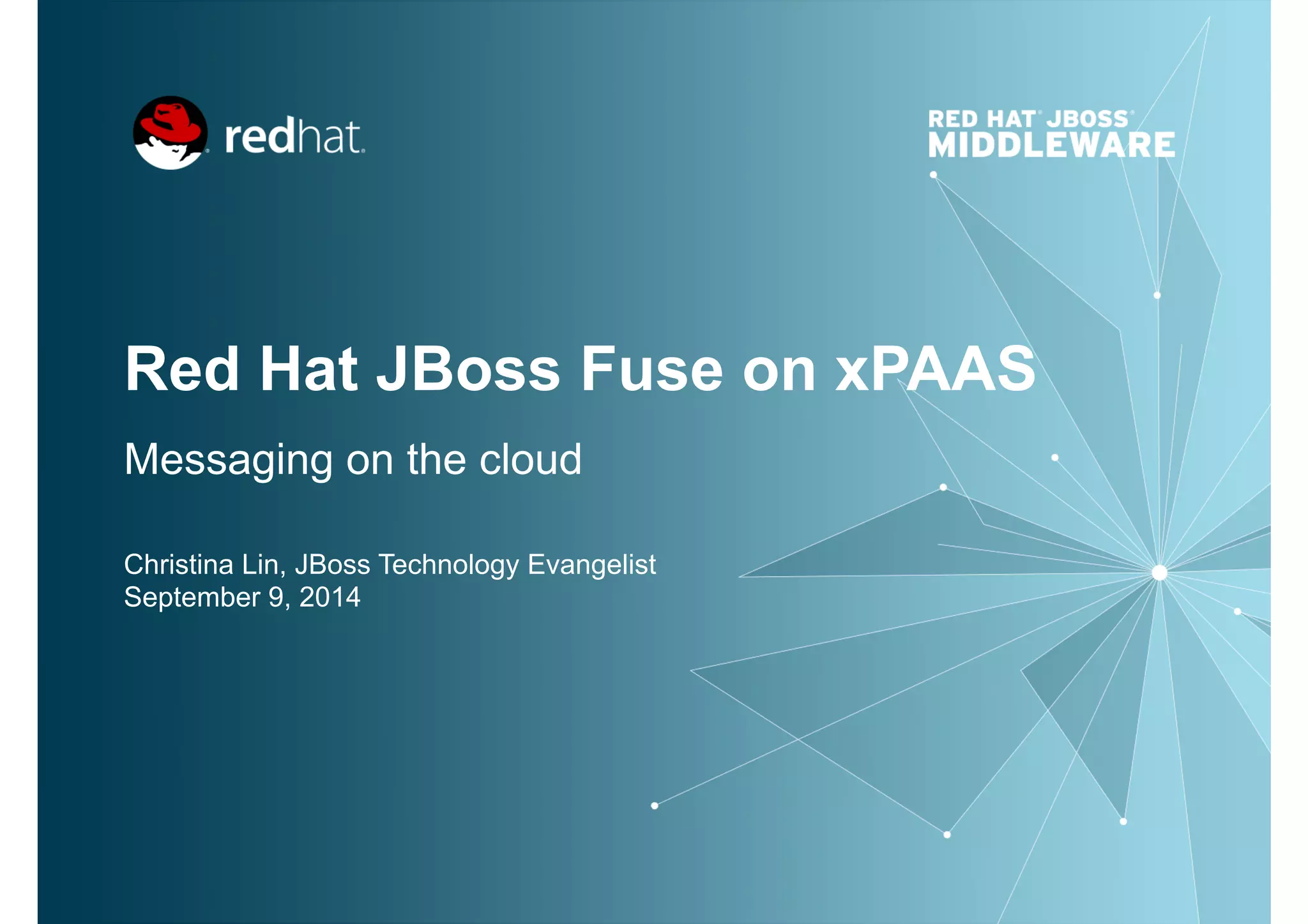 redhat.

RED HAT® JBOSS®
MIDDLEWARE

Red Hat JBoss Fuse on xPAAS

Messaging on the cloud

Christina Lin, JBoss Technology Evangelist
September 9, 2014